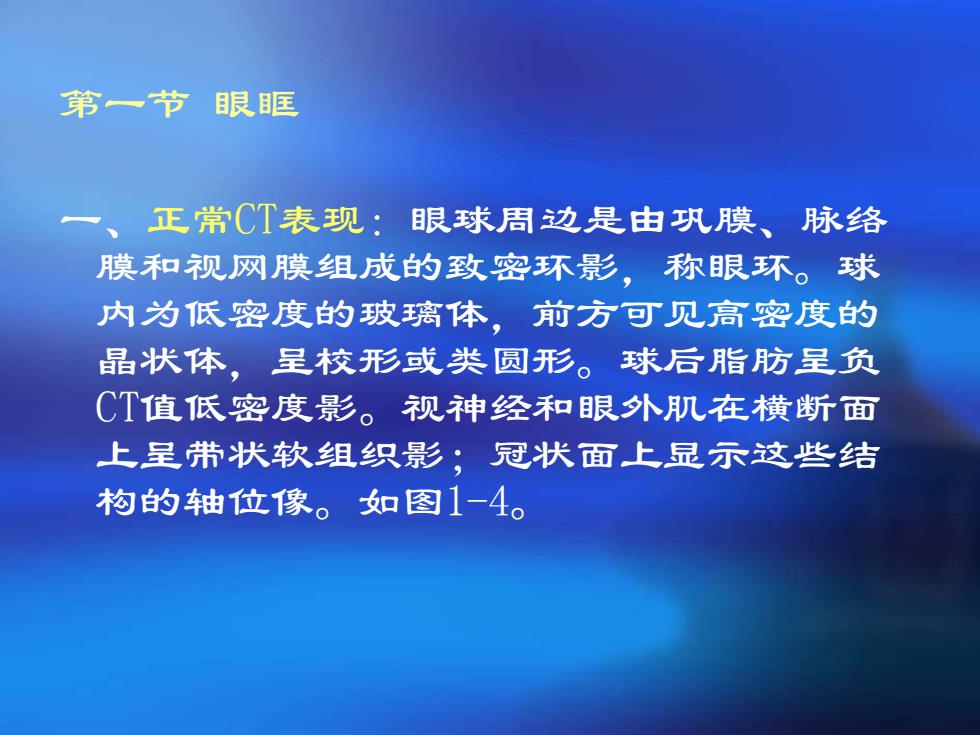 第一节 眼眶

一、正常CT表现：眼球周边是由巩膜、脉络膜和视网膜组成的致密环影，称眼环。球内为低密度的玻璃体，前方可见高密度的晶状体，呈校形或类圆形。球后脂肪呈负CT值低密度影。视神经和眼外肌在横断面上呈带状软组织影；冠状面上显示这些结构的轴位像。如图1-4。